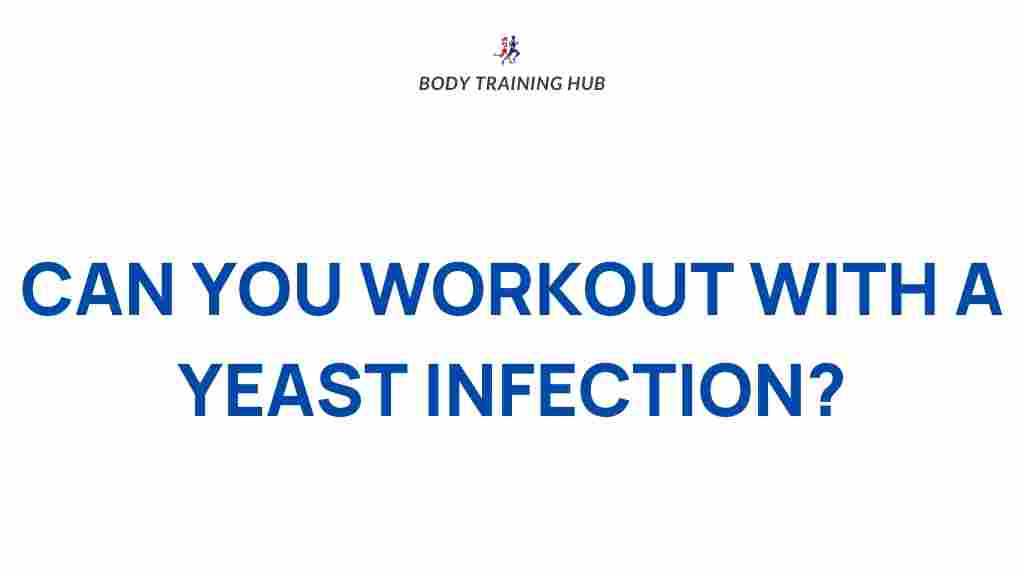 BODY TRAINING HUB

CAN YOU WORKOUT WITH A YEAST INFECTION?